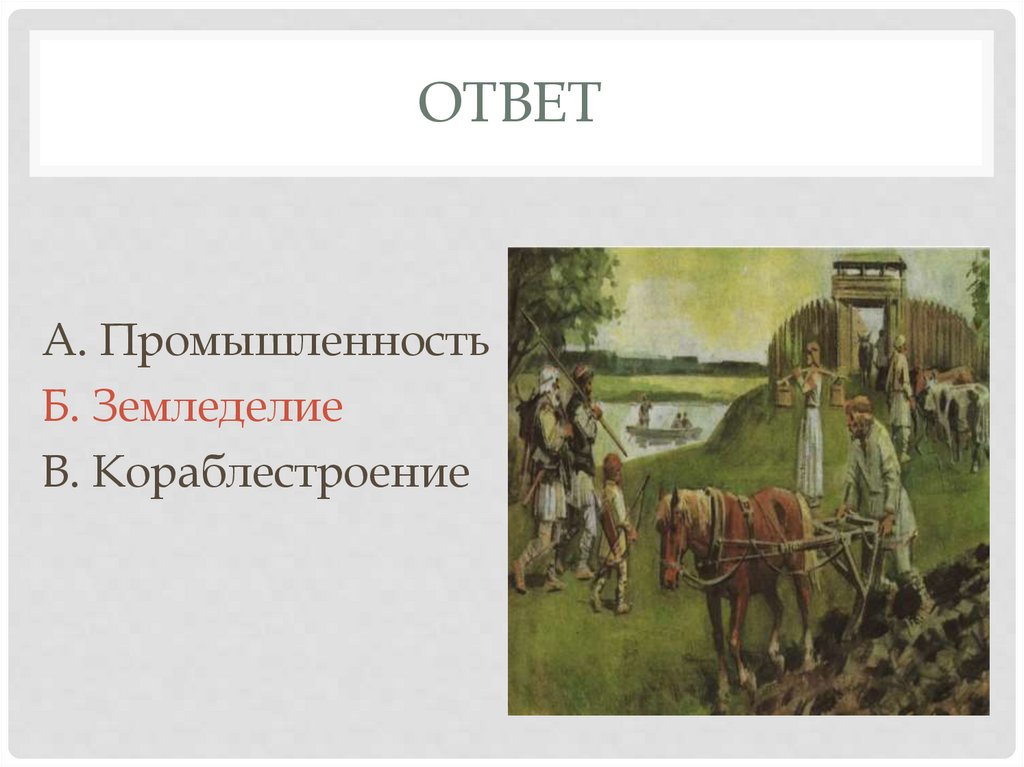 ОТВЕТ

А. Промышленность
Б. Земледелие
В. Кораблестроение